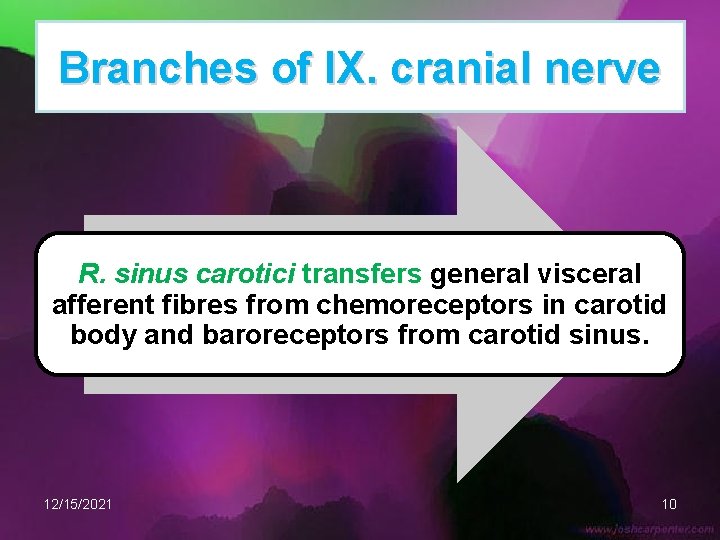 Branches of IX. cranial nerve

R. sinus carotici transfers general visceral afferent fibres from chemoreceptors in carotid body and baroreceptors from carotid sinus.

12/15/2021

10

www.joshcarpenter.com